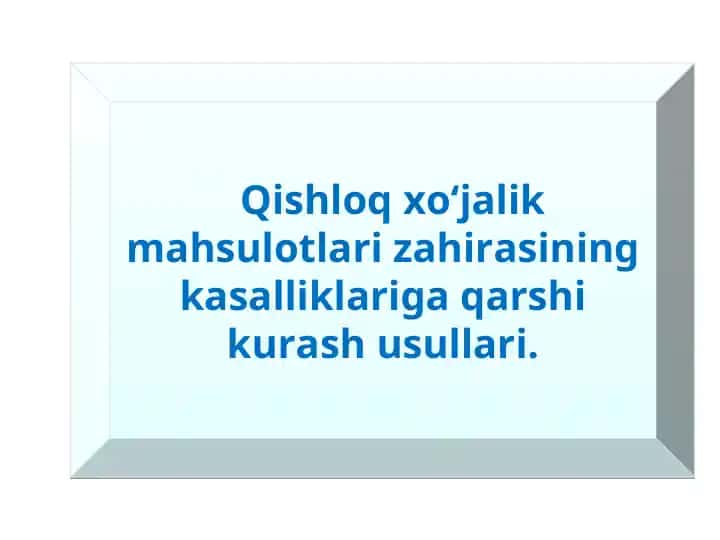 Qishloq xo‘jalik mahsulotlari zahirasining kasalliklariga qarshi kurash usullari.